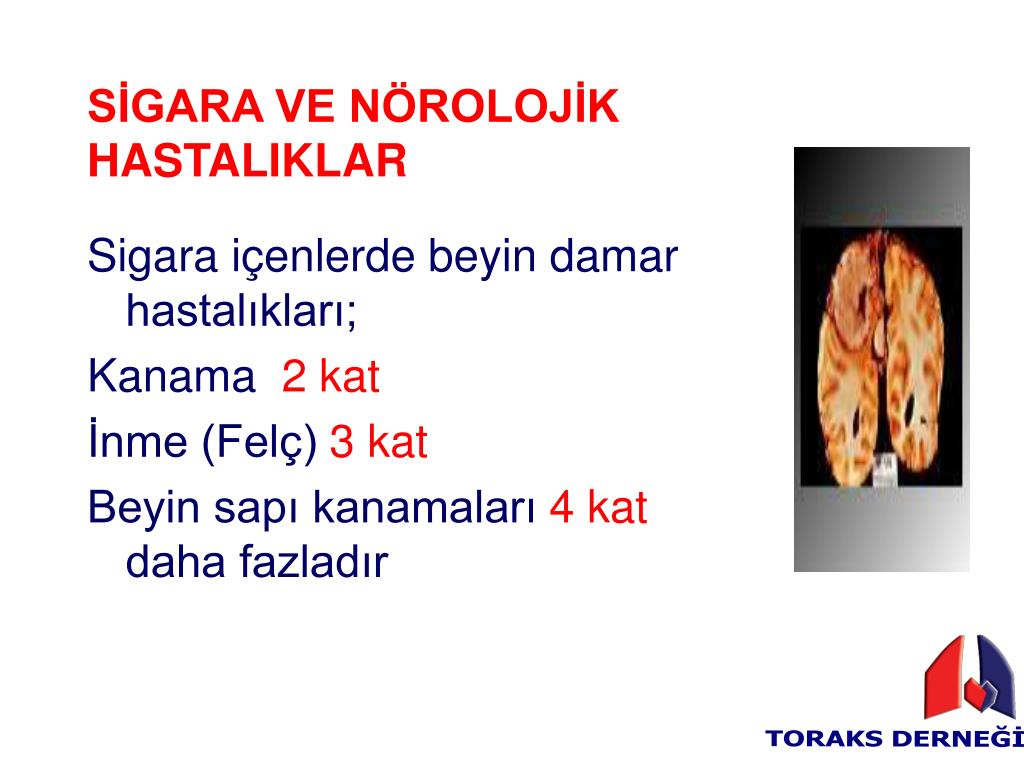 SİGARA VE NÖROLOJİK HASTALIKLAR

Sigara içenlerde beyin damar hastalıkları;

Kanama 2 kat

İnme (Felç) 3 kat

Beyin sapı kanamaları 4 kat daha fazladır

TORAKS DERNEĞİ